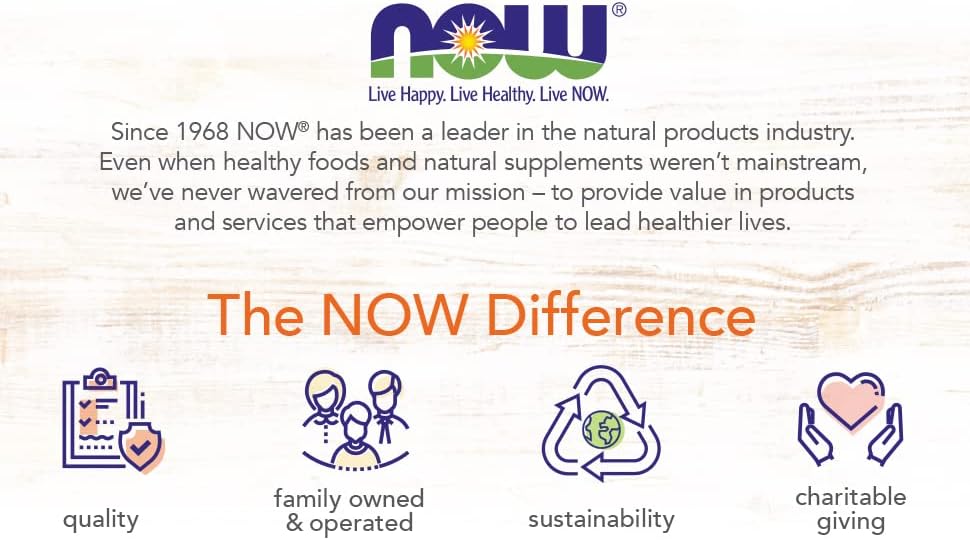 NOW®
Live Happy. Live Healthy. Live NOW.

Since 1968 NOW® has been a leader in the natural products industry. Even when healthy foods and natural supplements weren't mainstream, we've never wavered from our mission – to provide value in products and services that empower people to lead healthier lives.

The NOW Difference

quality

family owned & operated

sustainability

charitable giving